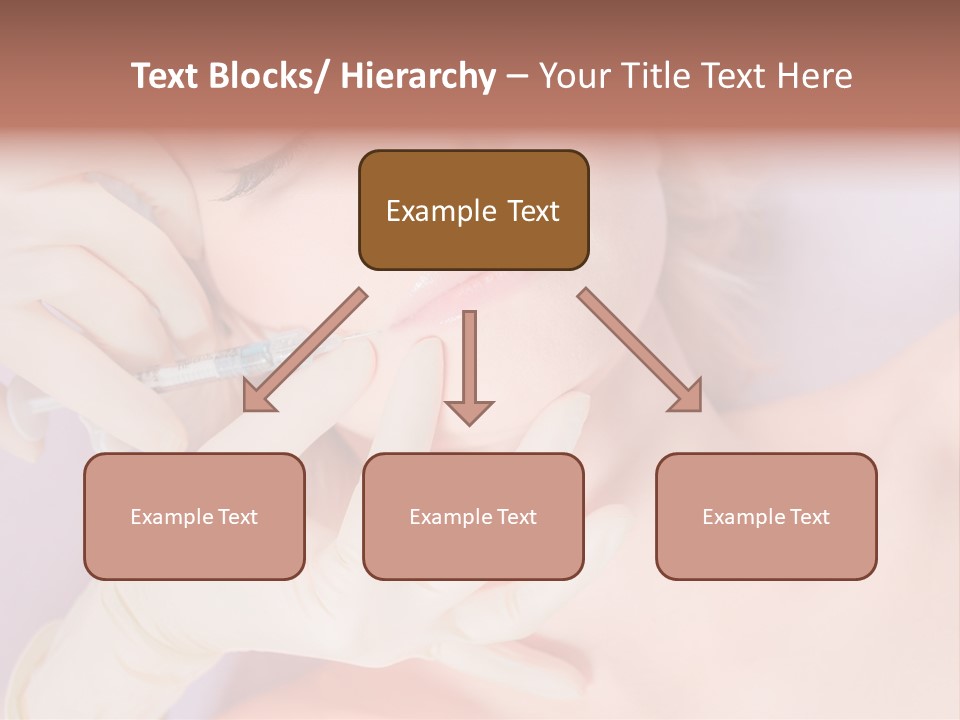 Text Blocks/ Hierarchy – Your Title Text Here

Example Text

Example Text

Example Text

Example Text